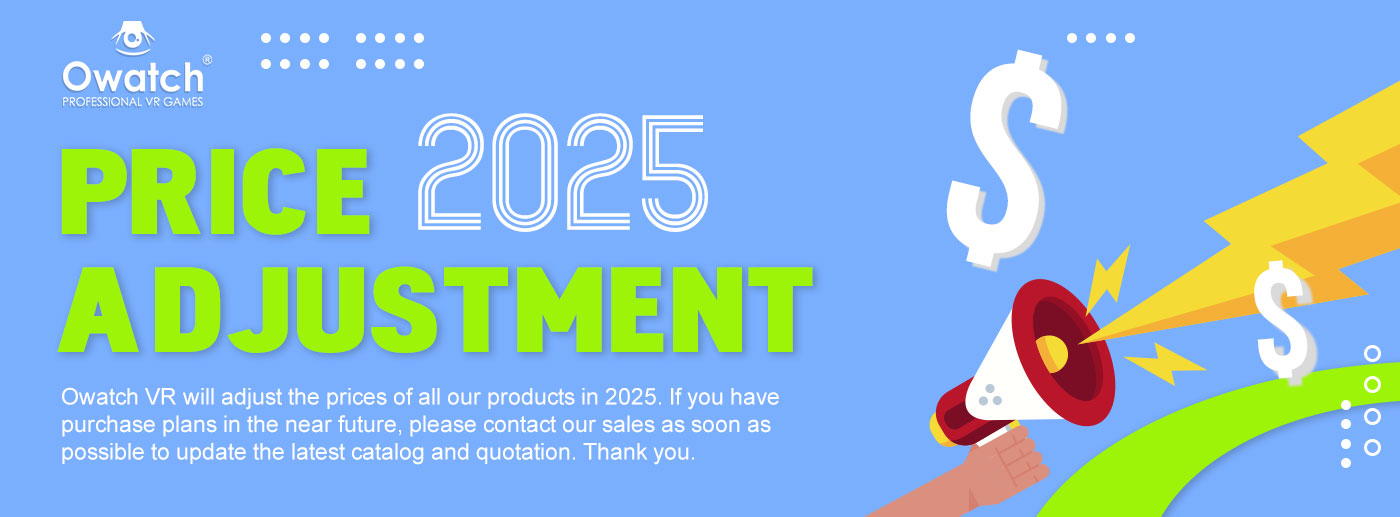 Owatch®
PROFESSIONAL VR GAMES

PRICE 2025
ADJUSTMENT

Owatch VR will adjust the prices of all our products in 2025. If you have purchase plans in the near future, please contact our sales as soon as possible to update the latest catalog and quotation. Thank you.

$

$